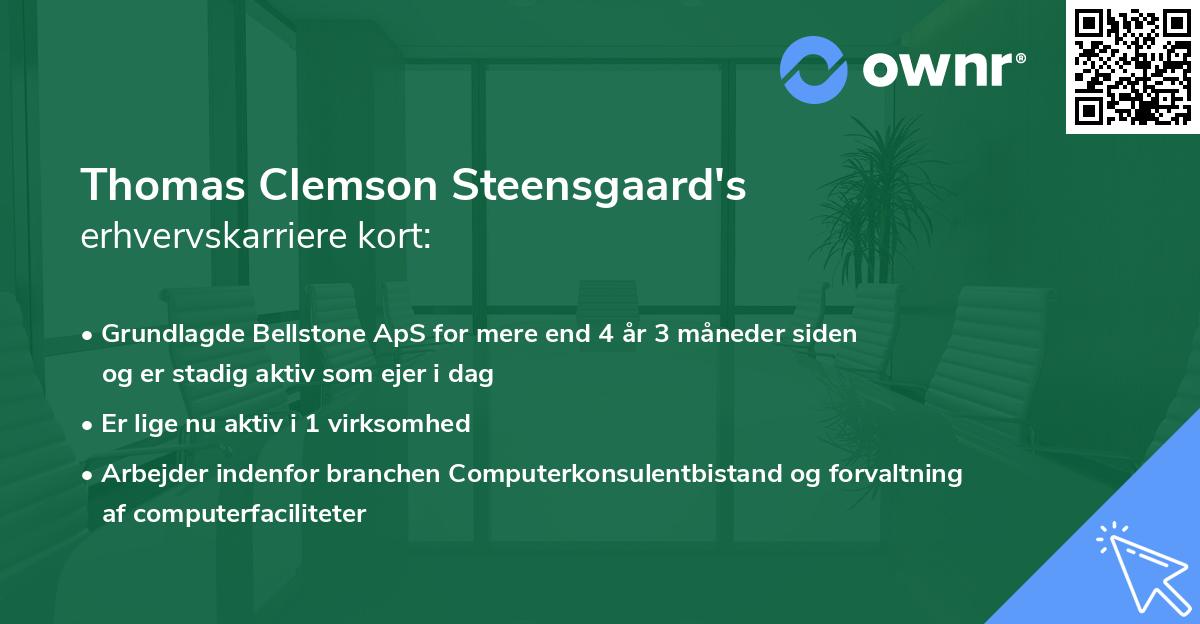 ownr®

Thomas Clemson Steensgaard's
erhvervskarriere kort:

• Grundlagde Bellstone ApS for mere end 4 år 3 måneder siden og er stadig aktiv som ejer i dag
• Er lige nu aktiv i 1 virksomhed
• Arbejder indenfor branchen Computerkonsulentbistand og forvaltning af computerfaciliteter